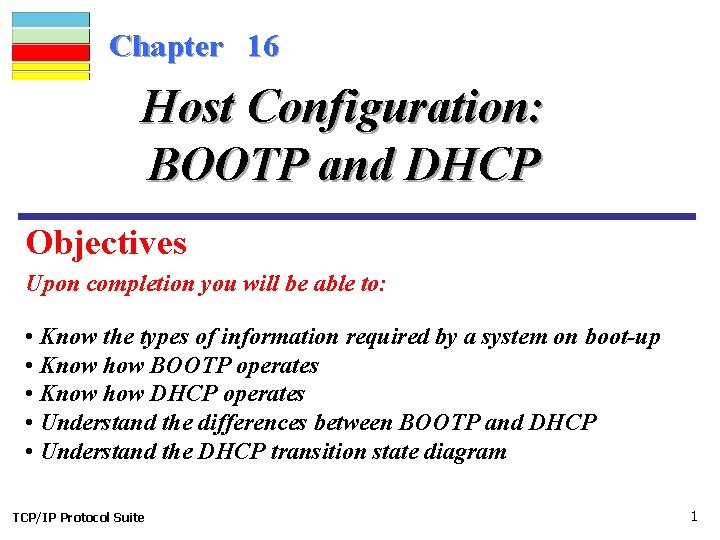 Chapter 16

Host Configuration: BOOTP and DHCP

Objectives

Upon completion you will be able to:

• Know the types of information required by a system on boot-up
• Know how BOOTP operates
• Know how DHCP operates
• Understand the differences between BOOTP and DHCP
• Understand the DHCP transition state diagram

TCP/IP Protocol Suite

1